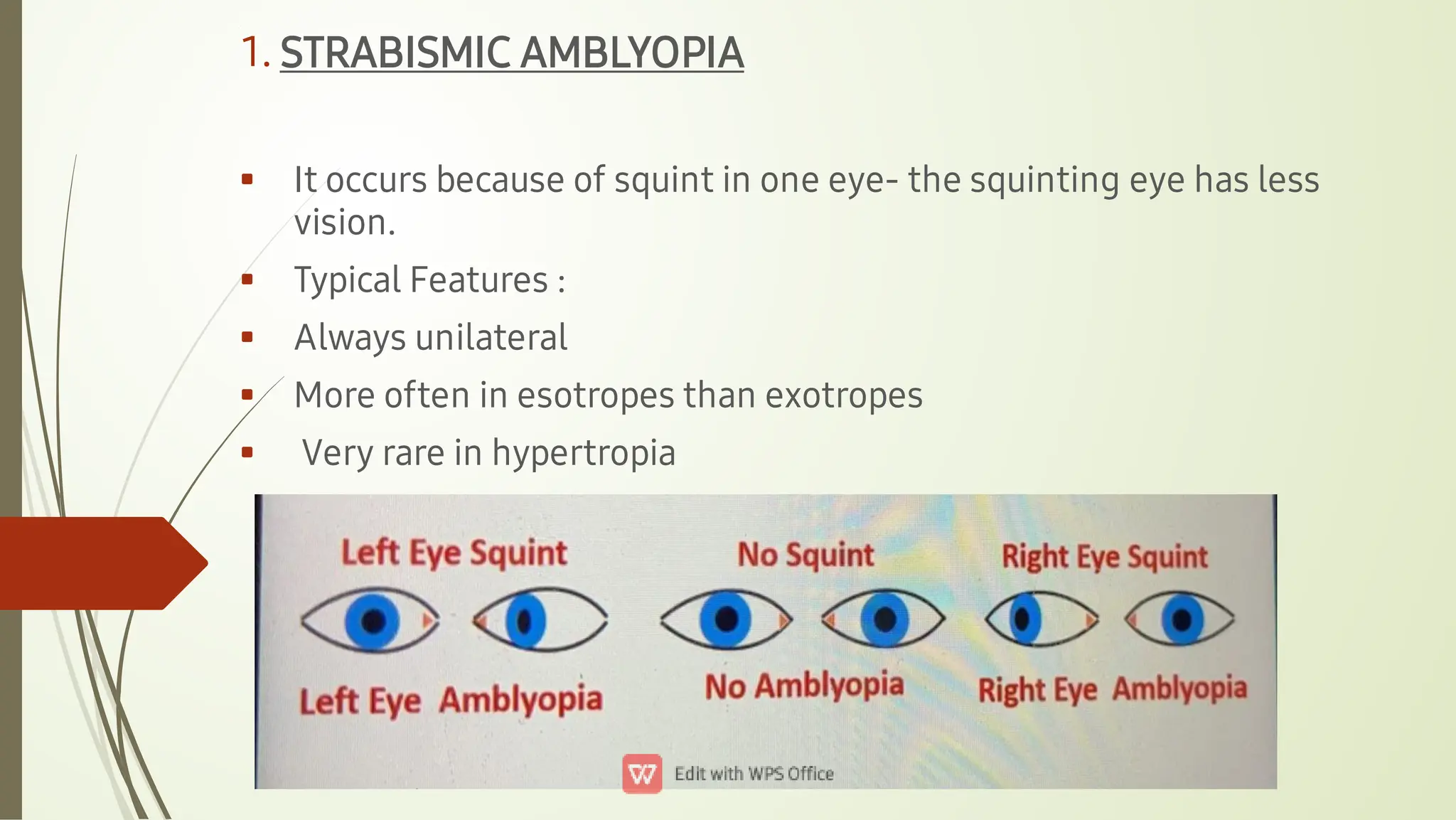 1. STRABISMIC AMBLYOPIA

- It occurs because of squint in one eye- the squinting eye has less vision.
- Typical Features :
- Always unilateral
- More often in esotropes than exotropes
- Very rare in hypertropia

Left Eye Squint

No Squint

Right Eye Squint

Left Eye Amblyopia

No Amblyopia

Right Eye Amblyopia

Edit with WPS Office